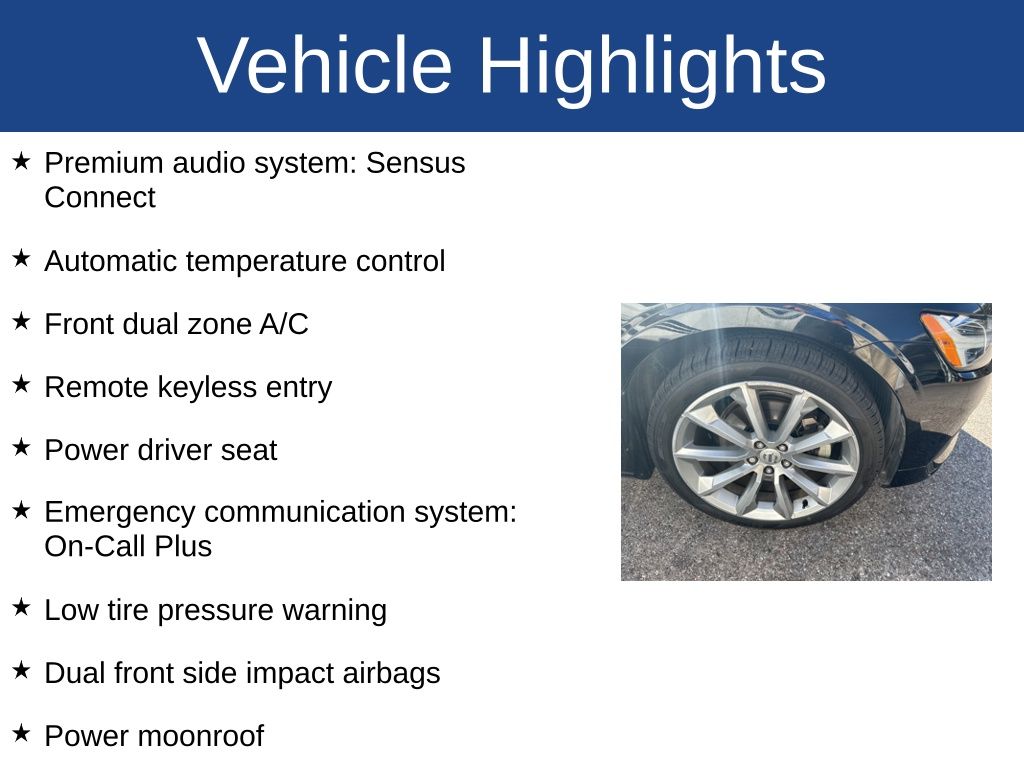 Vehicle Highlights

★ Premium audio system: Sensus Connect

★ Automatic temperature control

★ Front dual zone A/C

★ Remote keyless entry

★ Power driver seat

★ Emergency communication system: On-Call Plus

★ Low tire pressure warning

★ Dual front side impact airbags

★ Power moonroof